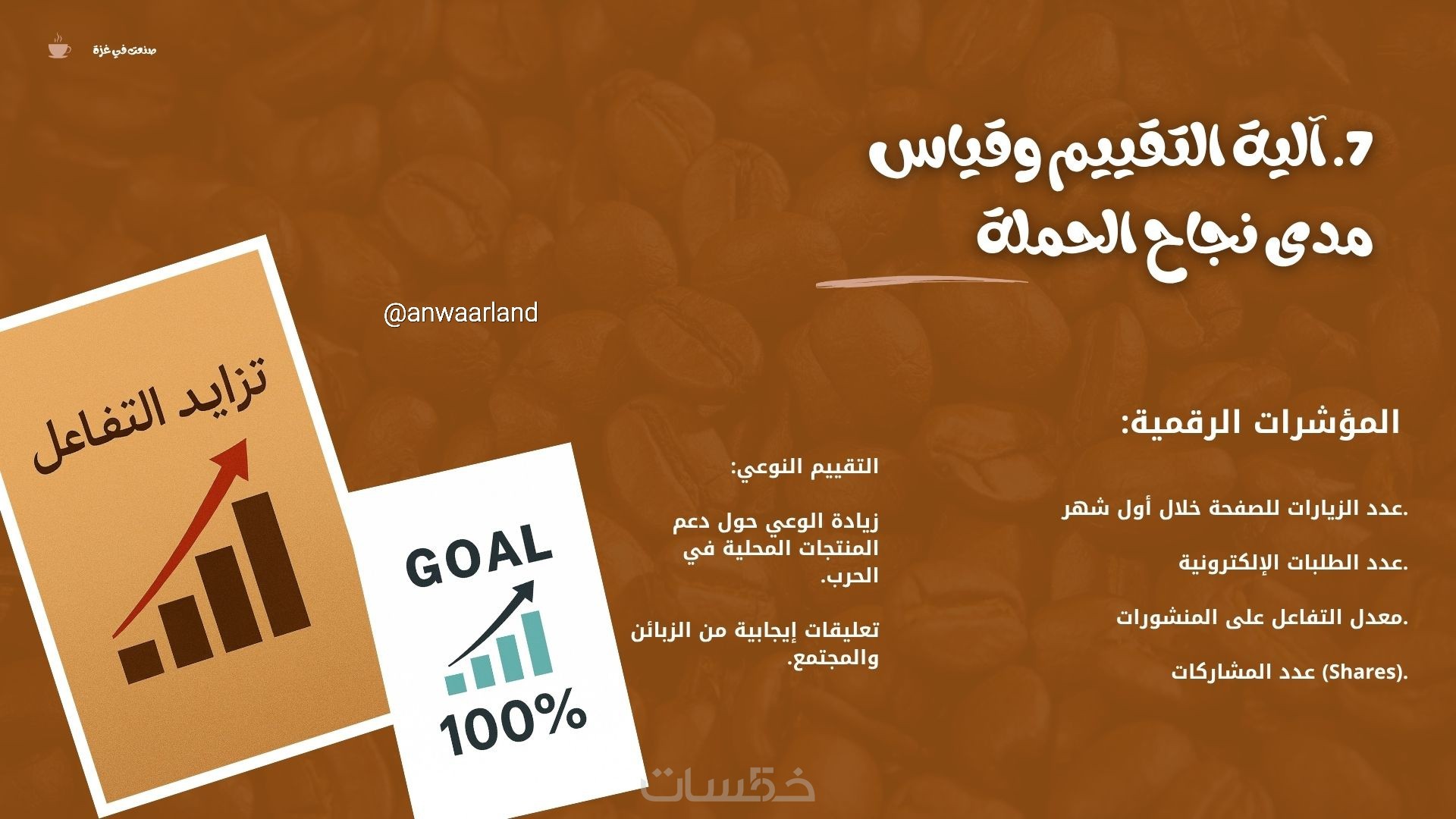 صنعت في غزة

7. آلية التقييم وقياس مدى نجاح الحملة

@anwaarland

المؤشرات الرقمية:

.عدد الزيارات للصفحة خلال أول شهر

.عدد الطلبات الإلكترونية

.معدل التفاعل على المنشورات

.(Shares) عدد المشاركات

التقييم النوعي:

زيادة الوعي حول دعم المنتجات المحلية في الحرب.

تعليقات إيجابية من الزبائن والمجتمع.

تزايد التفاعل

GOAL

100%

خمسات